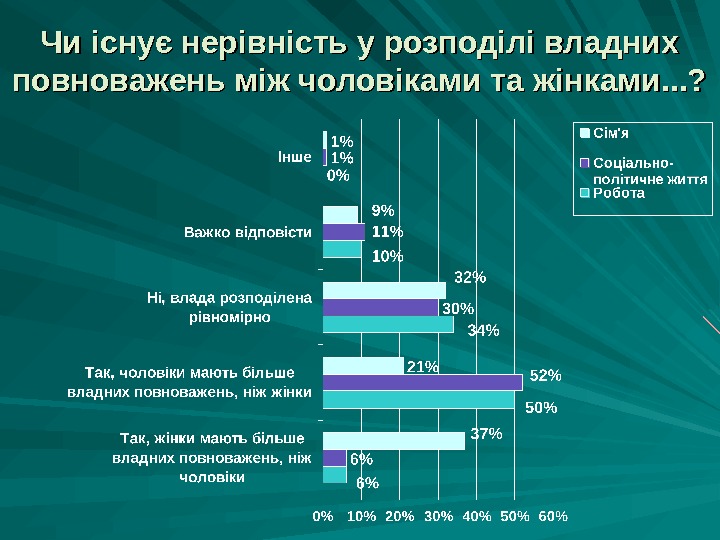 Чи існує нерівність у розподілі владних повноважень між чоловіками та жінками...?

Сім'я
Соціально-політичне життя
Робота

Інше
1%
1%
0%

Важко відповісти
9%
11%
10%

Ні, влада розподілена рівномірно
32%
30%
34%

Так, чоловіки мають більше владних повноважень, ніж жінки
21%
52%
50%

Так, жінки мають більше владних повноважень, ніж чоловіки
37%
6%
6%

0% 10% 20% 30% 40% 50% 60%